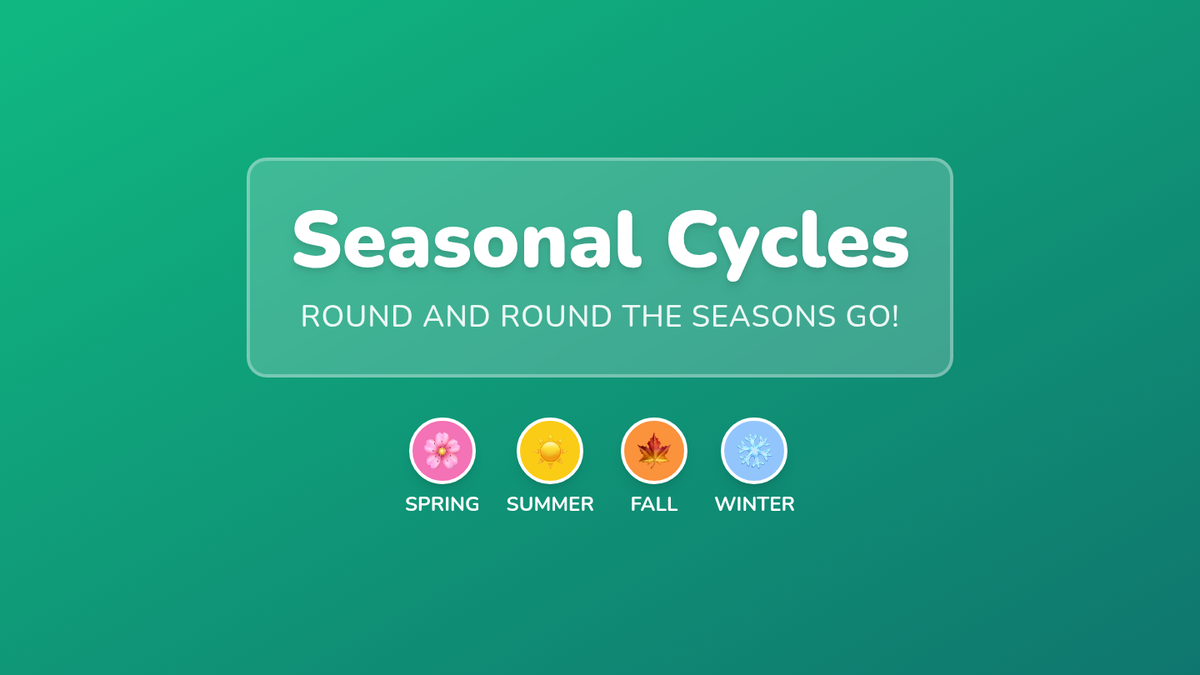 Seasonal Cycles

ROUND AND ROUND THE SEASONS GO!

SPRING SUMMER FALL WINTER